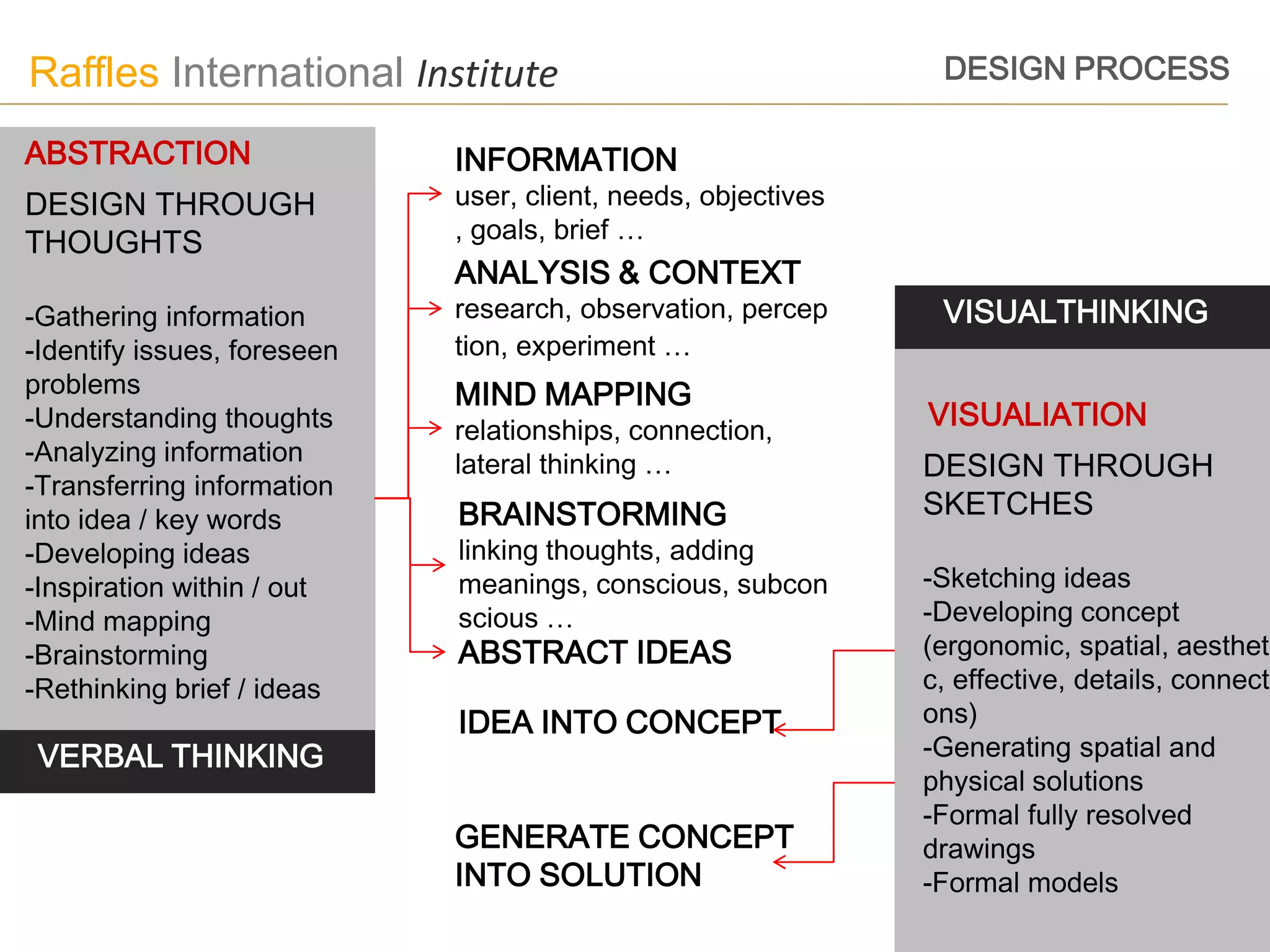 Raffles International Institute

DESIGN PROCESS

ABSTRACTION

DESIGN THROUGH THOUGHTS

-Gathering information
-Identify issues, foreseen problems
-Understanding thoughts
-Analyzing information
-Transferring information into idea / key words
-Developing ideas
-Inspiration within / out
-Mind mapping
-Brainstorming
-Rethinking brief / ideas

VERBAL THINKING

INFORMATION
user, client, needs, objectives , goals, brief …

ANALYSIS & CONTEXT
research, observation, percep tion, experiment …

MIND MAPPING
relationships, connection, lateral thinking …

BRAINSTORMING
linking thoughts, adding meanings, conscious, subcon scious …

ABSTRACT IDEAS

IDEA INTO CONCEPT

GENERATE CONCEPT INTO SOLUTION

VISUALTHINKING

VISUALIATION

DESIGN THROUGH SKETCHES

-Sketching ideas
-Developing concept (ergonomic, spatial, aesthet c, effective, details, connect ons)
-Generating spatial and physical solutions
-Formal fully resolved drawings
-Formal models